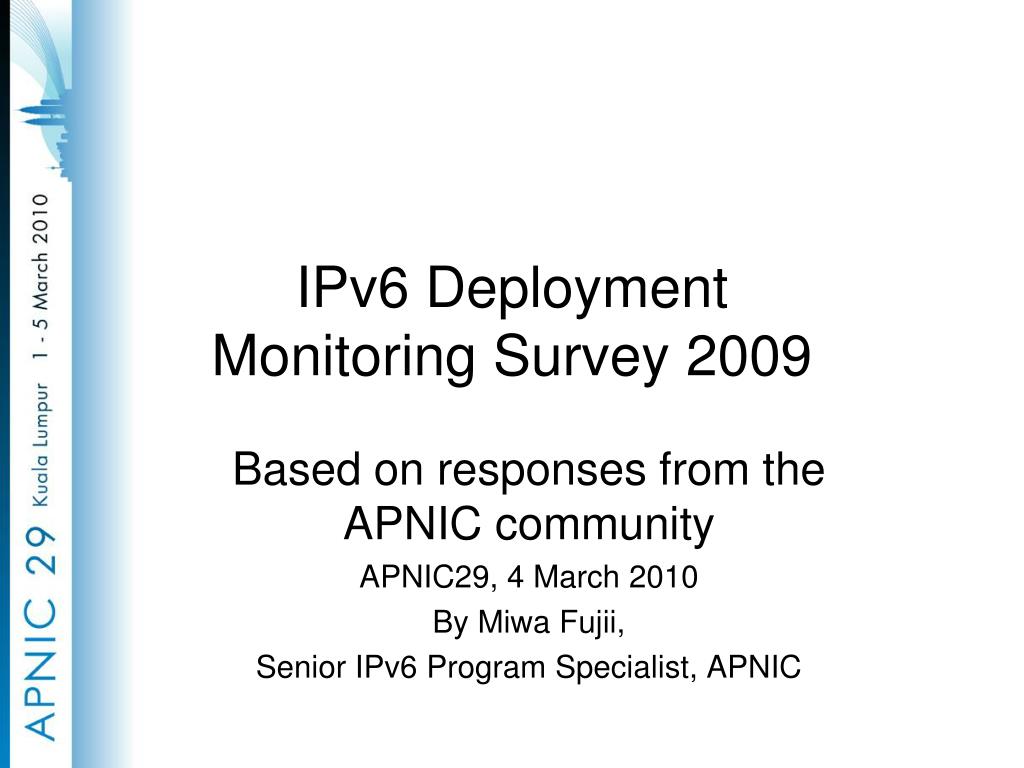 APNIC 29 Kuala Lumpur 1 - 5 March 2010

IPv6 Deployment Monitoring Survey 2009

Based on responses from the APNIC community

APNIC29, 4 March 2010

By Miwa Fujii,

Senior IPv6 Program Specialist, APNIC